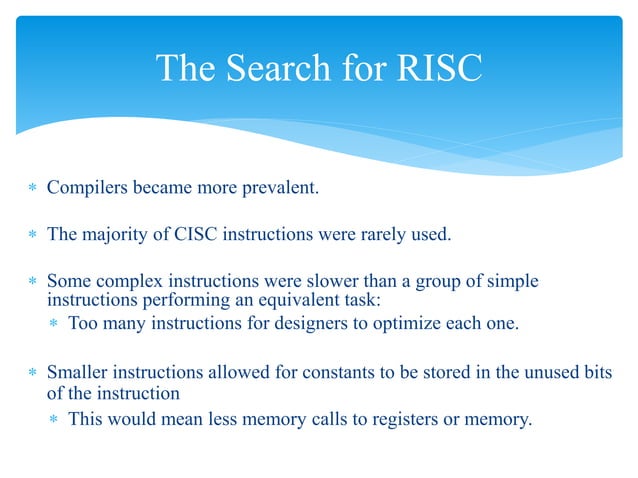 The Search for RISC

* Compilers became more prevalent.

* The majority of CISC instructions were rarely used.

* Some complex instructions were slower than a group of simple instructions performing an equivalent task:
  * Too many instructions for designers to optimize each one.

* Smaller instructions allowed for constants to be stored in the unused bits of the instruction
  * This would mean less memory calls to registers or memory.